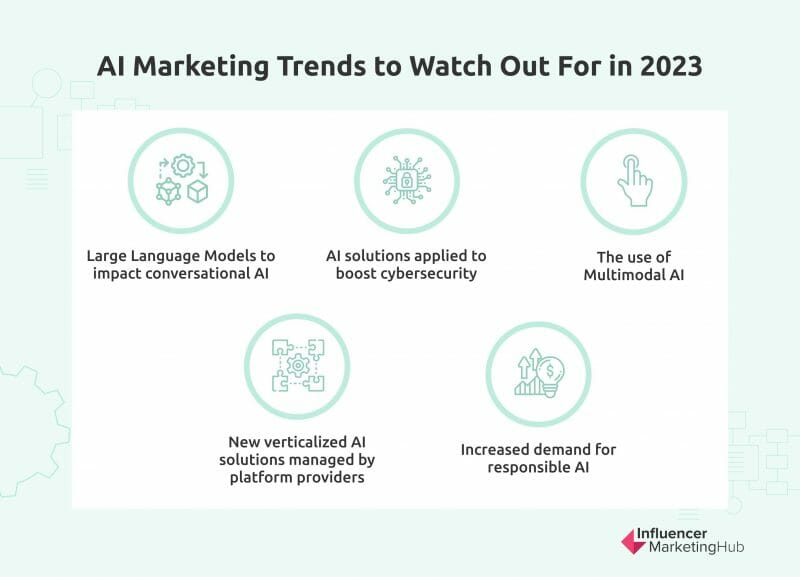 AI Marketing Trends to Watch Out For in 2023

Large Language Models to impact conversational AI

AI solutions applied to boost cybersecurity

The use of Multimodal AI

New verticalized AI solutions managed by platform providers

Increased demand for responsible AI

Influencer MarketingHub